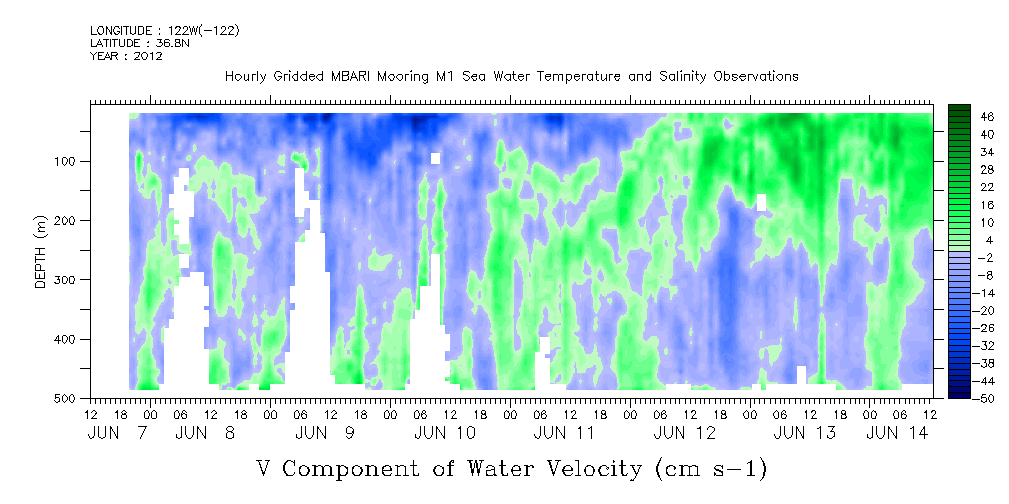 LONGITUDE : 122W(-122)
LATITUDE : 36.8N
YEAR : 2012

Hourly Gridded MBARI Mooring M1 Sea Water Temperature and Salinity Observations

DEPTH (m)

100
200
300
400
500

46
40
34
28
22
16
10
4
-2
-8
-14
-20
-26
-32
-38
-44
-50

12 18 00 06 12 18 00 06 12 18 00 06 12 18 00 06 12 18 00 06 12 18 00 06 12 18 00 06 12 18 00 06 12
JUN 7 JUN 8 JUN 9 JUN 10 JUN 11 JUN 12 JUN 13 JUN 14

V Component of Water Velocity (cm s-1)